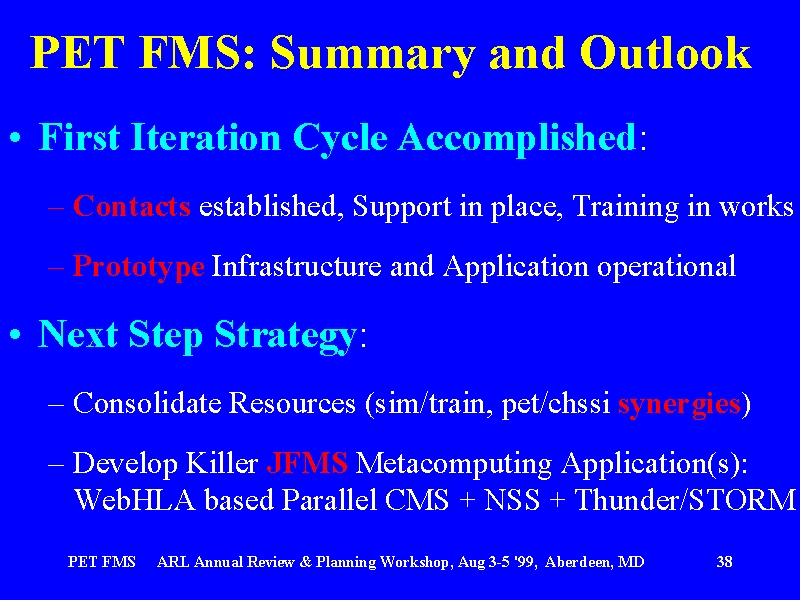 PET FMS: Summary and Outlook

• First Iteration Cycle Accomplished:

– Contacts established, Support in place, Training in works

– Prototype Infrastructure and Application operational

• Next Step Strategy:

– Consolidate Resources (sim/train, pet/chssi synergies)

– Develop Killer JFMS Metacomputing Application(s): WebHLA based Parallel CMS + NSS + Thunder/STORM

PET FMS ARL Annual Review & Planning Workshop, Aug 3-5 '99, Aberdeen, MD 38